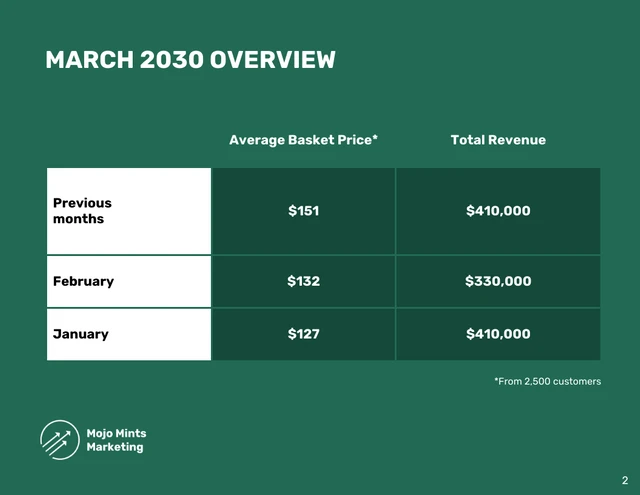 MARCH 2030 OVERVIEW

| | Average Basket Price* | Total Revenue |
|---|---|---|
| Previous months | \$151 | \$410,000 |
| February | \$132 | \$330,000 |
| January | \$127 | \$410,000 |

*From 2,500 customers

Mojo Mints Marketing

2